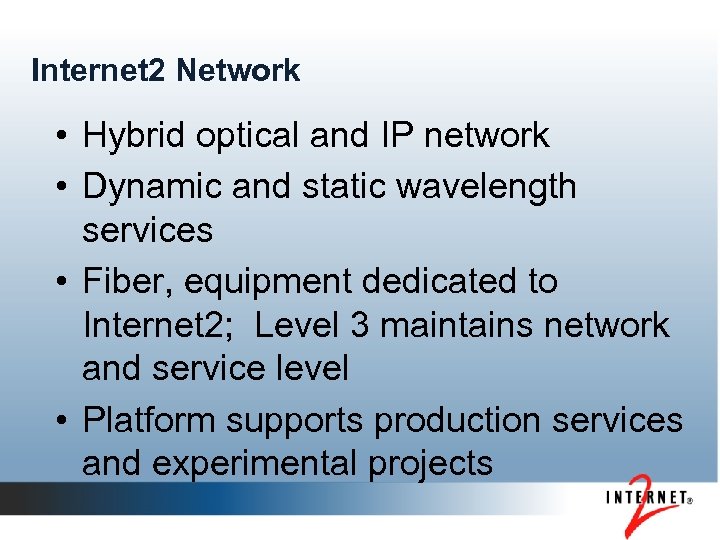 Internet2 Network

• Hybrid optical and IP network
• Dynamic and static wavelength services
• Fiber, equipment dedicated to Internet2; Level 3 maintains network and service level
• Platform supports production services and experimental projects

INTERNET® 2